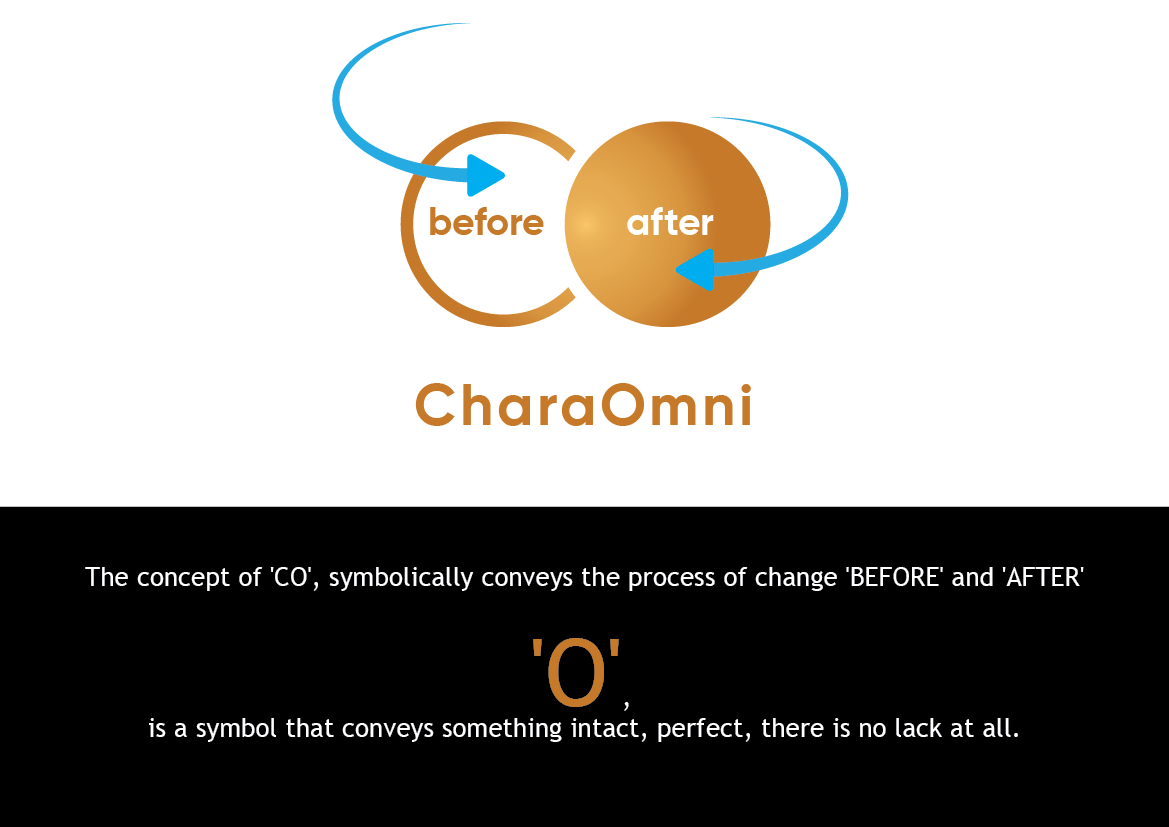 before

after

CharaOmni

The concept of 'CO', symbolically conveys the process of change 'BEFORE' and 'AFTER'

'O',

is a symbol that conveys something intact, perfect, there is no lack at all.